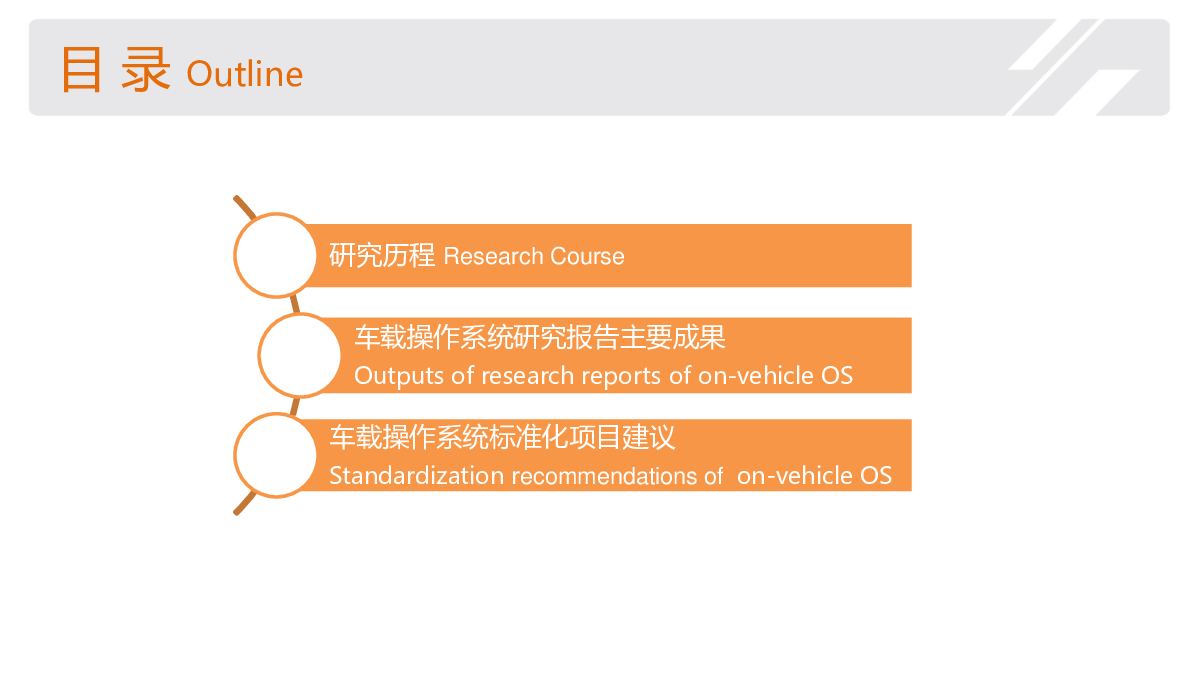 目 录 Outline

研究历程 Research Course

车载操作系统研究报告主要成果
Outputs of research reports of on-vehicle OS

车载操作系统标准化项目建议
Standardization recommendations of on-vehicle OS